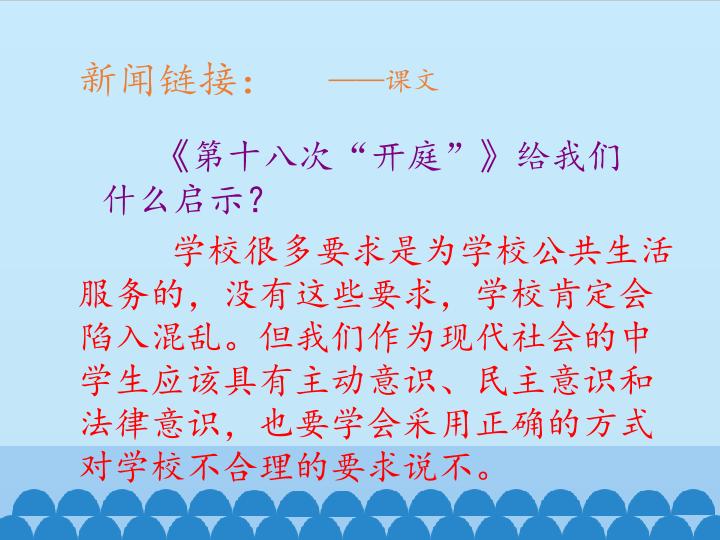 新闻链接： ——课文

《第十八次“开庭”》给我们什么启示？

学校很多要求是为学校公共生活服务的，没有这些要求，学校肯定会陷入混乱。但我们作为现代社会的中学生应该具有主动意识、民主意识和法律意识，也要学会采用正确的方式对学校不合理的要求说不。